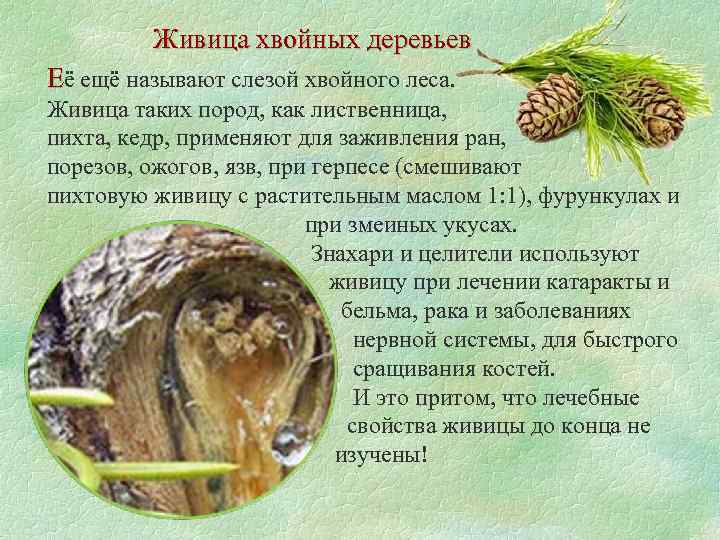 Живица хвойных деревьев

Её ещё называют слезой хвойного леса. Живица таких пород, как лиственница, пихта, кедр, применяют для заживления ран, порезов, ожогов, язв, при герпесе (смешивают пихтовую живицу с растительным маслом 1:1), фурункулах и при змеиных укусах.

Знахари и целители используют живицу при лечении катаракты и бельма, рака и заболеваниях нервной системы, для быстрого сращивания костей.

И это притом, что лечебные свойства живицы до конца не изучены!